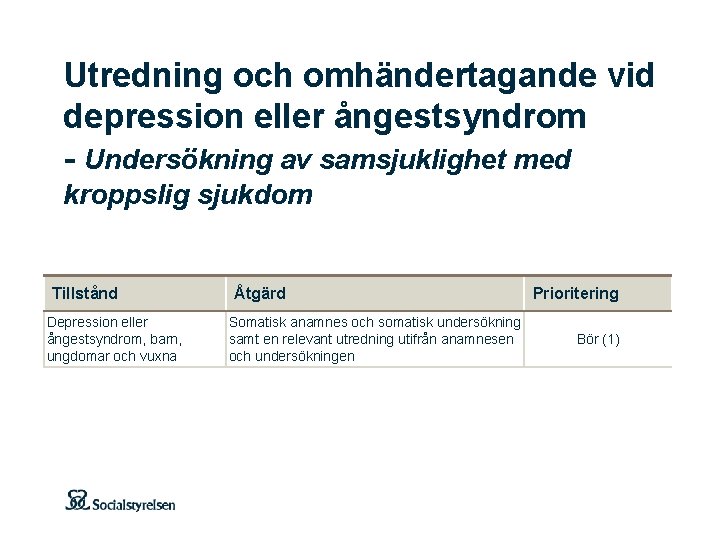 Utredning och omhändertagande vid depression eller ångestsyndrom

- Undersökning av samsjuklighet med kroppslig sjukdom

| Tillstånd | Åtgärd | Prioritering |
|---|---|---|
| Depression eller ångestsyndrom, barn, ungdomar och vuxna | Somatisk anamnes och somatisk undersökning samt en relevant utredning utifrån anamnesen och undersökningen | Bör (1) |

Socialstyrelsen